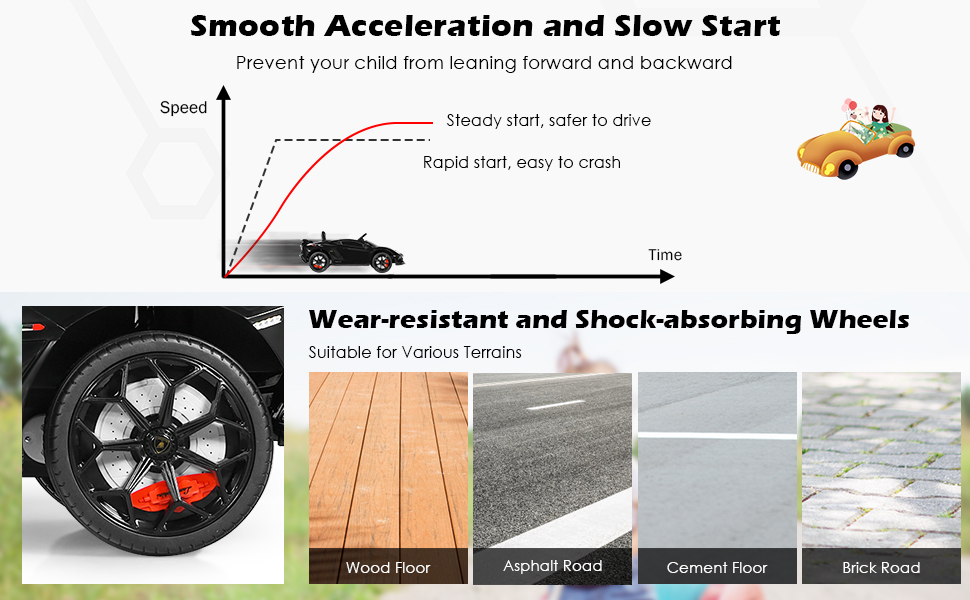 Smooth Acceleration and Slow Start

Prevent your child from leaning forward and backward

Speed

Steady start, safer to drive

Rapid start, easy to crash

Time

Wear-resistant and Shock-absorbing Wheels

Suitable for Various Terrains

Wood Floor

Asphalt Road

Cement Floor

Brick Road